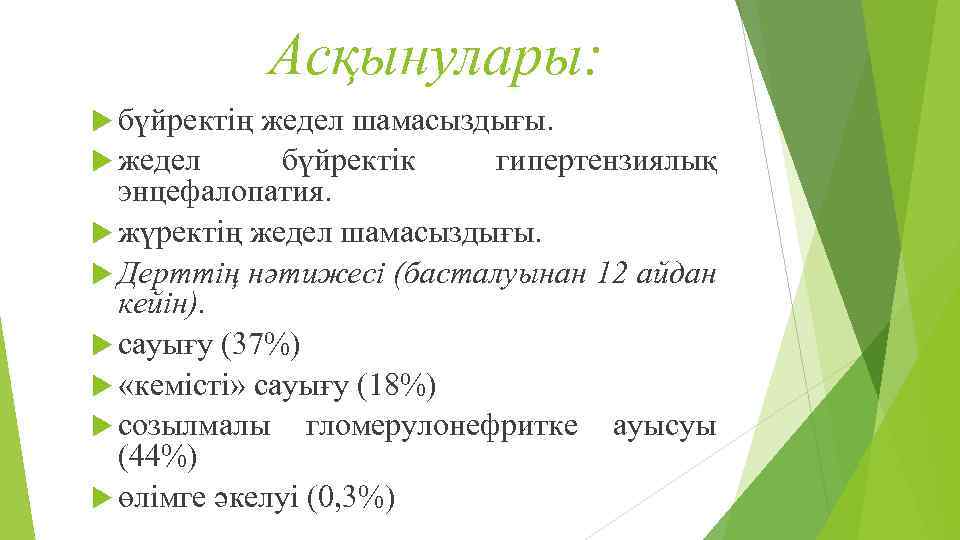 Асқынулары:

бүйректің жедел шамасыздығы.

жедел бүйректік гипертензиялық энцефалопатия.

жүректің жедел шамасыздығы.

Дерттің нәтижесі (басталуынан 12 айдан кейін).

сауығу (37%)

«кемісті» сауығу (18%)

созылмалы гломерулонефритке ауысуы (44%)

өлімге әкелуі (0,3%)